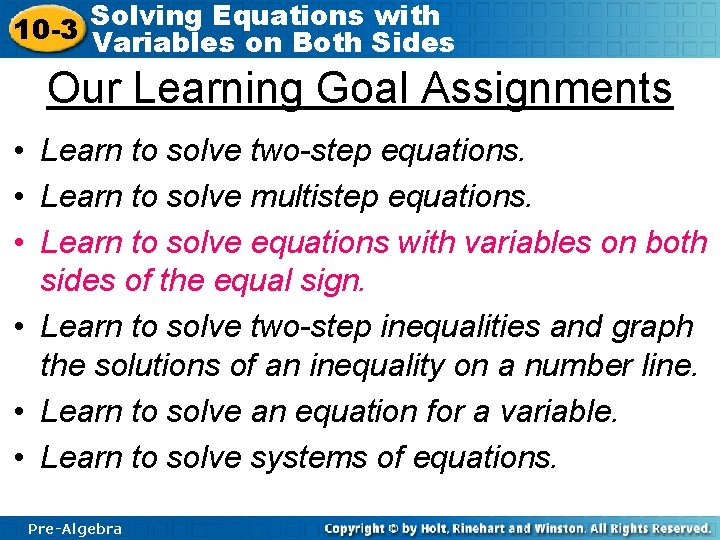 10-3 Solving Equations with Variables on Both Sides

Our Learning Goal Assignments

• Learn to solve two-step equations.
• Learn to solve multistep equations.
• Learn to solve equations with variables on both sides of the equal sign.
• Learn to solve two-step inequalities and graph the solutions of an inequality on a number line.
• Learn to solve an equation for a variable.
• Learn to solve systems of equations.

Pre-Algebra

Copyright © by Holt, Rinehart and Winston. All Rights Reserved.